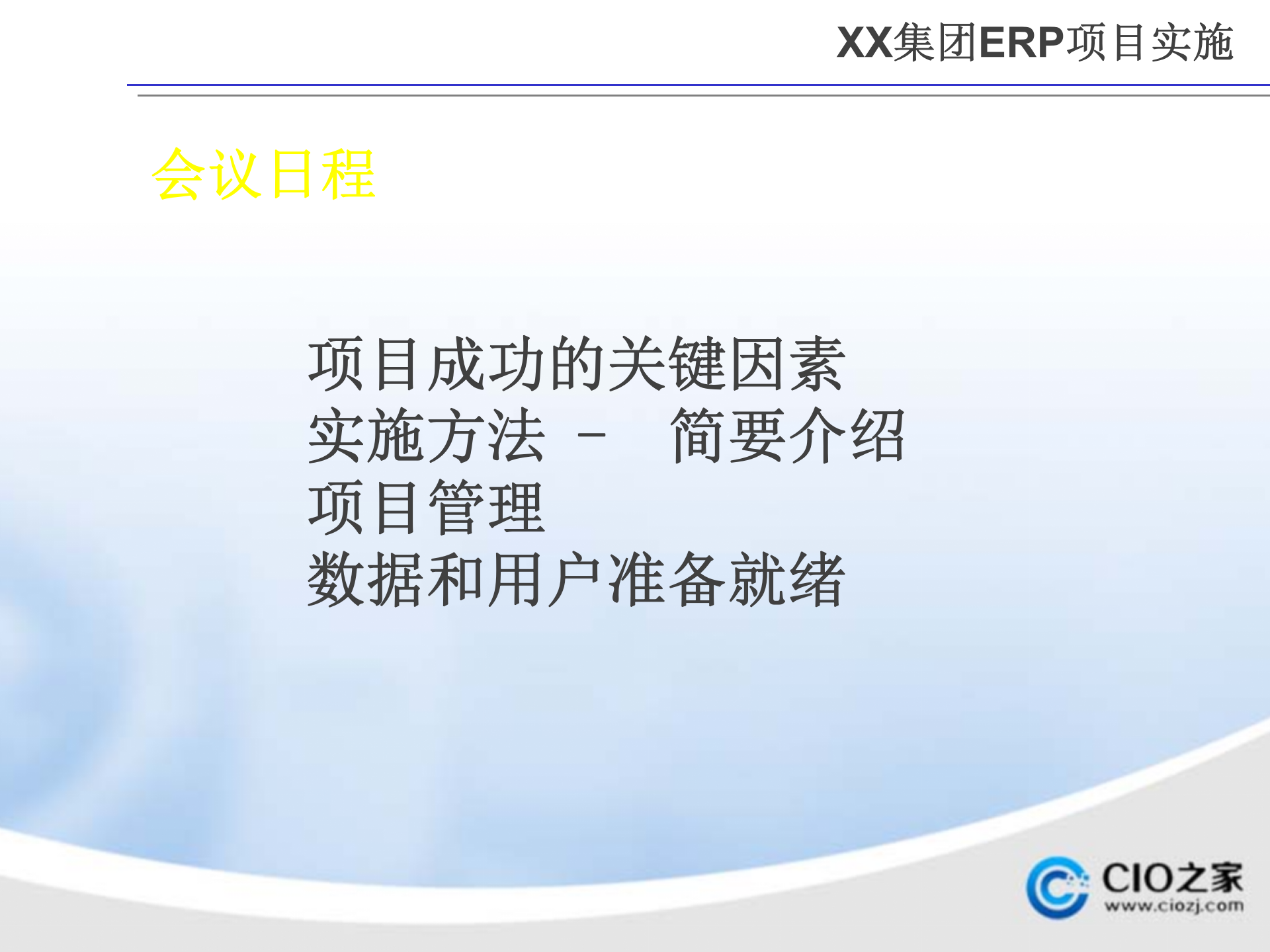 XX集团ERP项目实施

会议日程

项目成功的关键因素
实施方法 – 简要介绍
项目管理
数据和用户准备就绪

CIO之家
www.ciozj.com